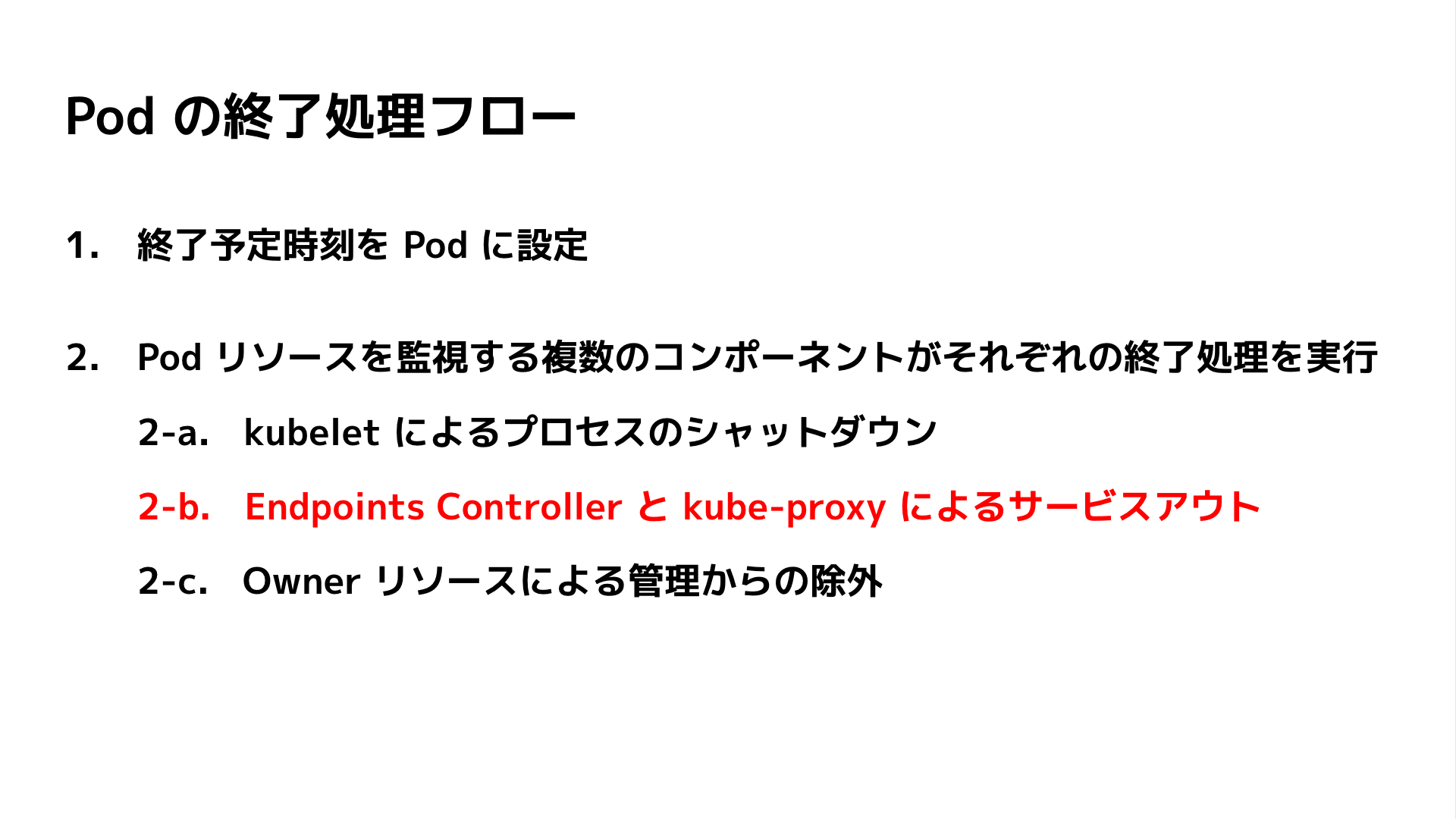 Pod の終了処理フロー

1. 終了予定時刻を Pod に設定

2. Pod リソースを監視する複数のコンポーネントがそれぞれの終了処理を実行

2-a. kubelet によるプロセスのシャットダウン

2-b. Endpoints Controller と kube-proxy によるサービスアウト

2-c. Owner リソースによる管理からの除外